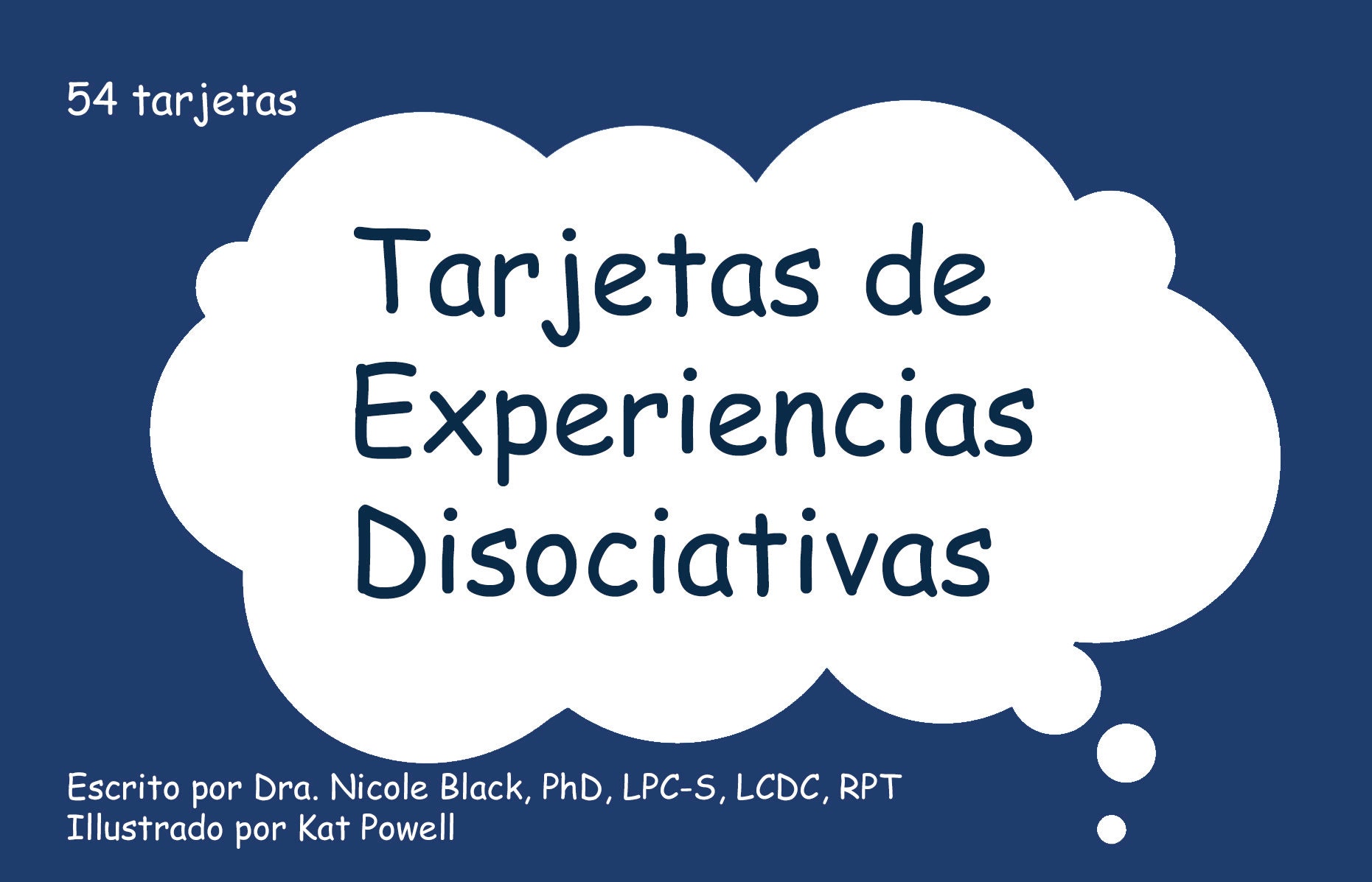 54 tarjetas

Tarjetas de Experiencias Disociativas

Escrito por Dra. Nicole Black, PhD, LPC-S, LCDC, RPT
Illustrado por Kat Powell